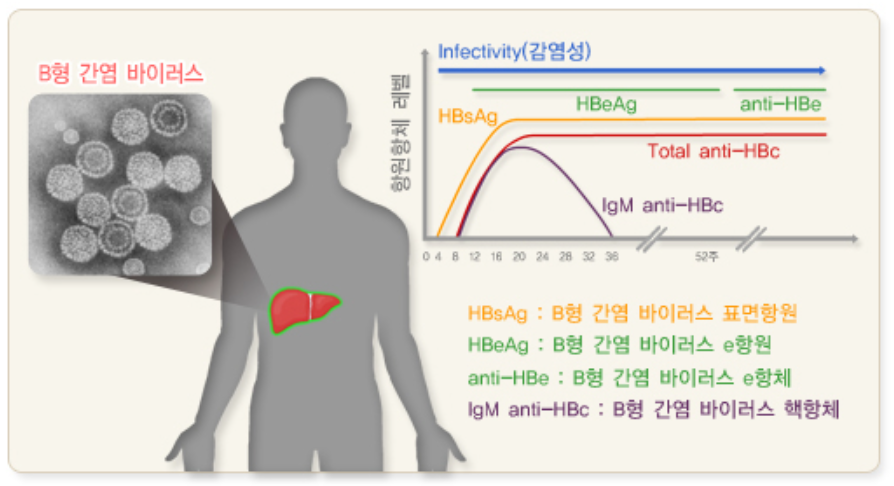 B형 간염 바이러스

Infectivity(감염성)

항원항체 레벨

HBeAg

anti-HBe

HBsAg

Total anti-HBc

IgM anti-HBc

0 4 8 12 16 20 24 28 32 36 52주

HBsAg : B형 간염 바이러스 표면항원
HBeAg : B형 간염 바이러스 e항원
anti-HBe : B형 간염 바이러스 e항체
IgM anti-HBc : B형 간염 바이러스 핵항체